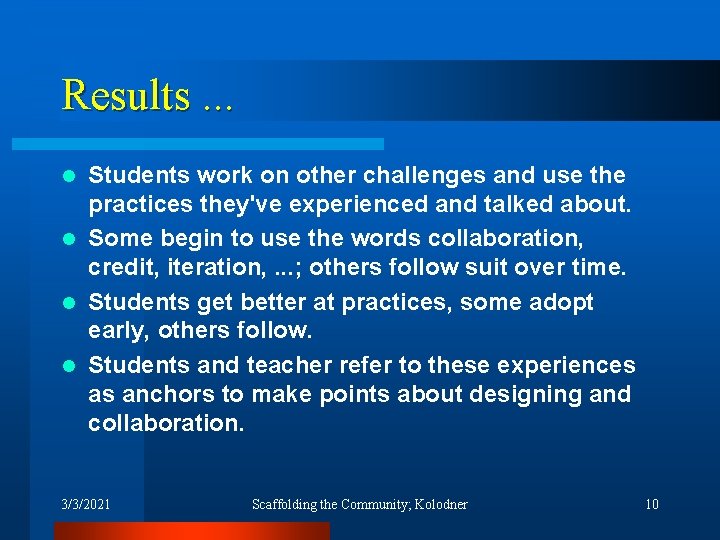 Results ...

- Students work on other challenges and use the practices they've experienced and talked about.
- Some begin to use the words collaboration, credit, iteration, ...; others follow suit over time.
- Students get better at practices, some adopt early, others follow.
- Students and teacher refer to these experiences as anchors to make points about designing and collaboration.

3/3/2021 Scaffolding the Community; Kolodner 10